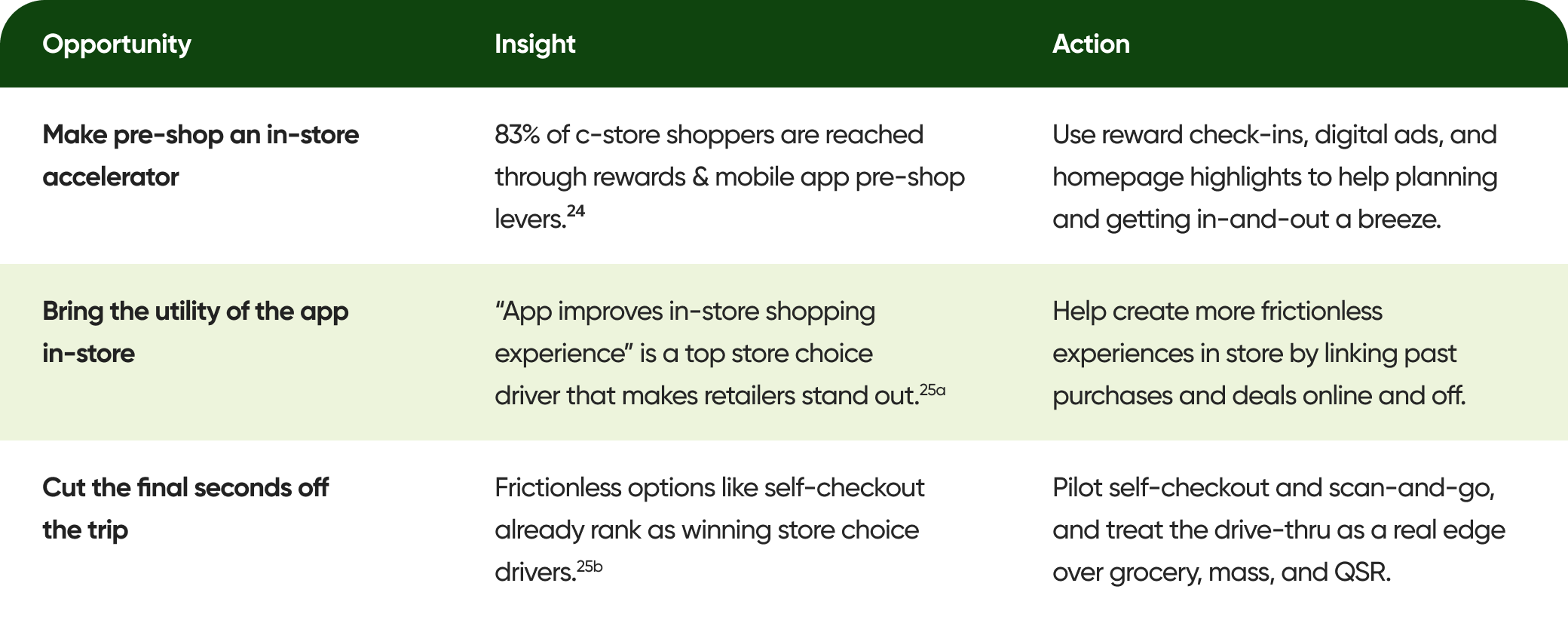 | Opportunity | Insight | Action |
|---|---|---|
| Make pre-shop an in-store accelerator | 83% of c-store shoppers are reached through rewards & mobile app pre-shop levers.$^{24}$ | Use reward check-ins, digital ads, and homepage highlights to help planning and getting in-and-out a breeze. |
| Bring the utility of the app in-store | "App improves in-store shopping experience" is a top store choice driver that makes retailers stand out.$^{25a}$ | Help create more frictionless experiences in store by linking past purchases and deals online and off. |
| Cut the final seconds off the trip | Frictionless options like self-checkout already rank as winning store choice drivers.$^{25b}$ | Pilot self-checkout and scan-and-go, and treat the drive-thru as a real edge over grocery, mass, and QSR. |